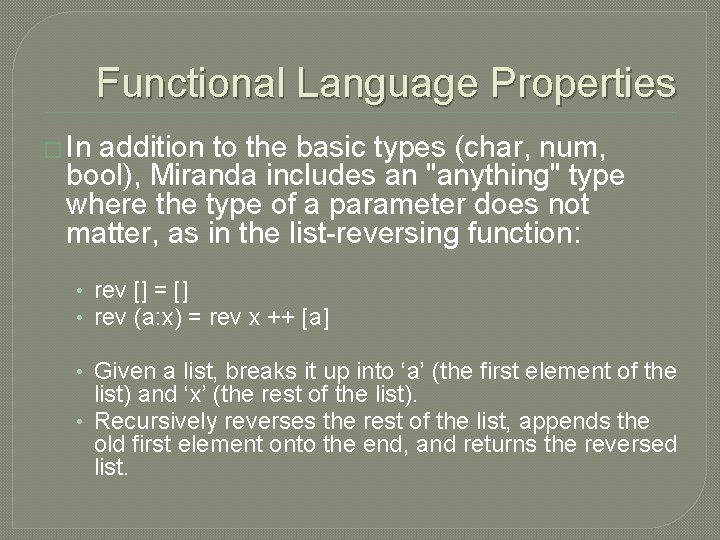 Functional Language Properties

In addition to the basic types (char, num, bool), Miranda includes an "anything" type where the type of a parameter does not matter, as in the list-reversing function:

• rev [] = []
• rev (a:x) = rev x ++ [a]

• Given a list, breaks it up into ‘a’ (the first element of the list) and ‘x’ (the rest of the list).
• Recursively reverses the rest of the list, appends the old first element onto the end, and returns the reversed list.